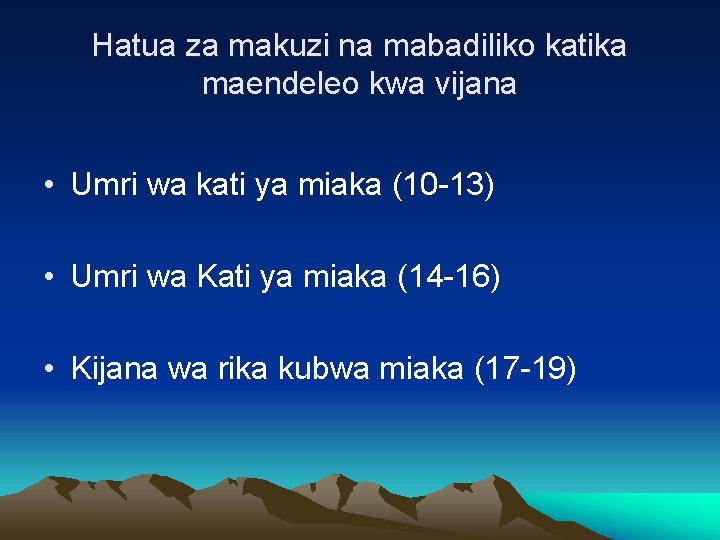 Hatua za makuzi na mabadiliko katika maendeleo kwa vijana

• Umri wa kati ya miaka (10-13)

• Umri wa Kati ya miaka (14-16)

• Kijana wa rika kubwa miaka (17-19)